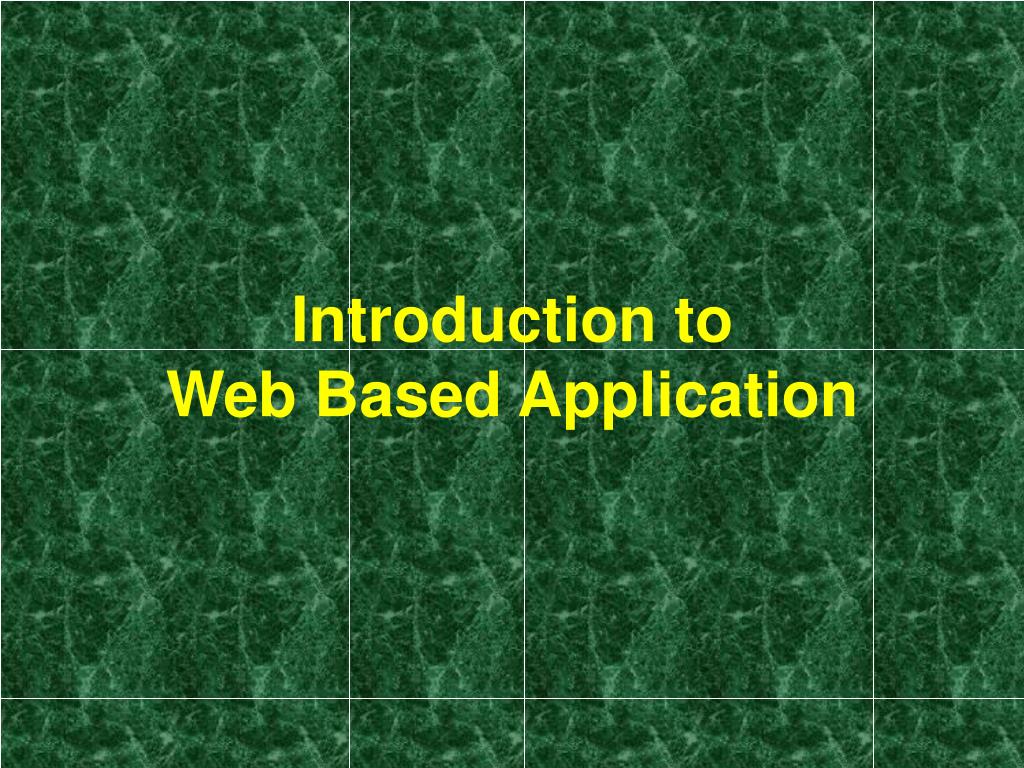 Introduction to
Web Based Application